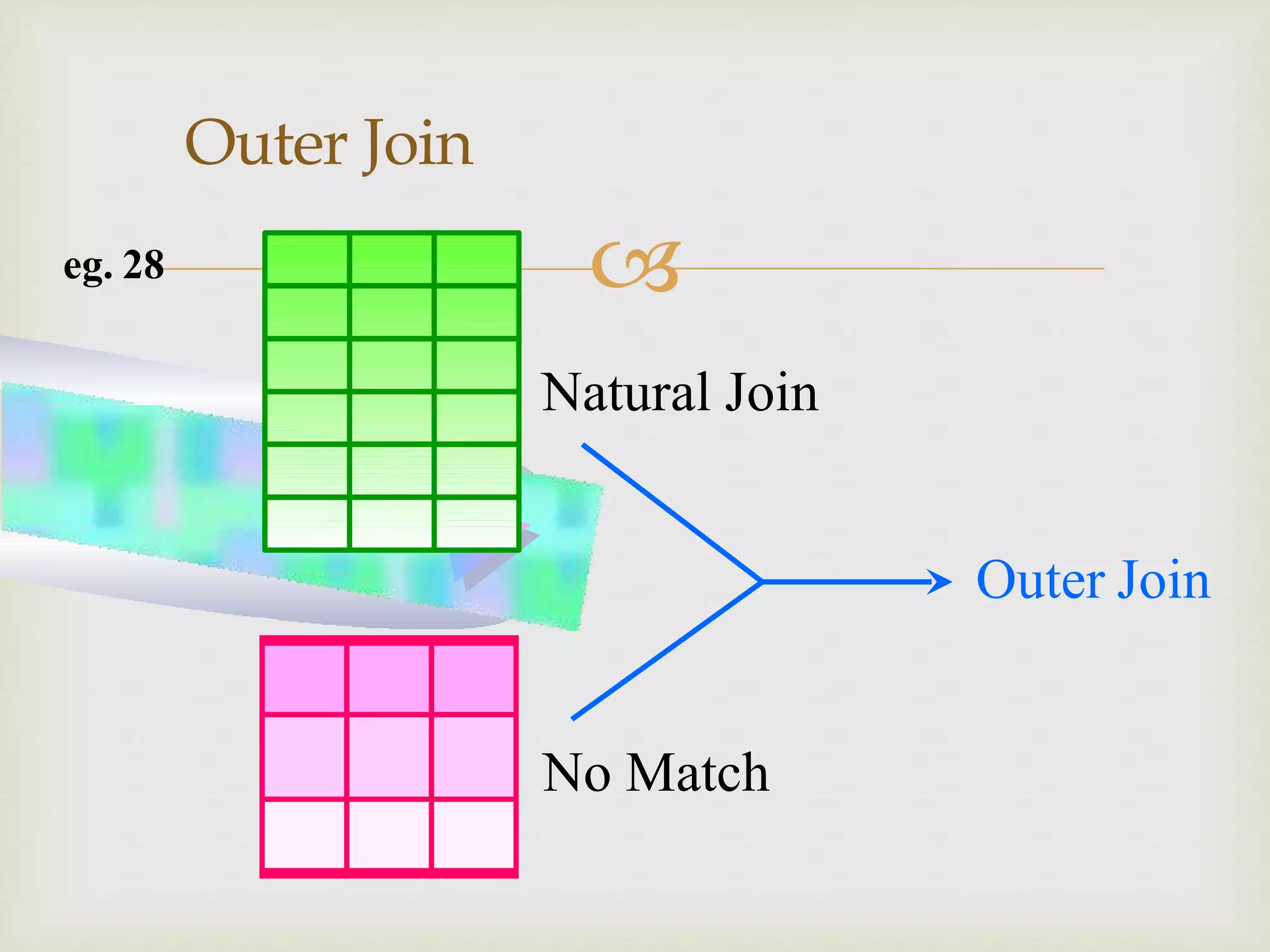 Outer Join

eg. 28

Natural Join

Outer Join

No Match